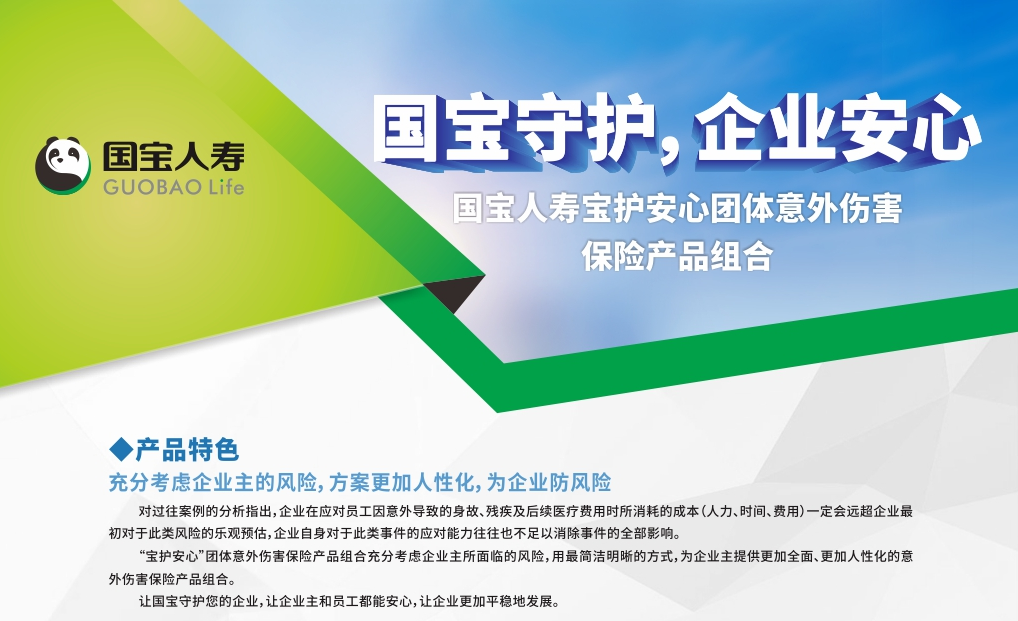 国宝人寿
GUOBAO Life

国宝守护，企业安心

国宝人寿宝护安心团体意外伤害保险产品组合

◆产品特色

充分考虑企业主的风险，方案更加人性化，为企业防风险

对过往案例的分析指出，企业在应对员工因意外导致的身故、残疾及后续医疗费用时所消耗的成本（人力、时间、费用）一定会远超企业最初对于此类风险的乐观预估，企业自身对于此类事件的应对能力往往也不足以消除事件的全部影响。

“宝护安心”团体意外伤害保险产品组合充分考虑企业主所面临的风险，用最简洁明晰的方式，为企业主提供更加全面、更加人性化的意外伤害保险产品组合。

让国宝守护您的企业，让企业主和员工都能安心，让企业更加平稳地发展。